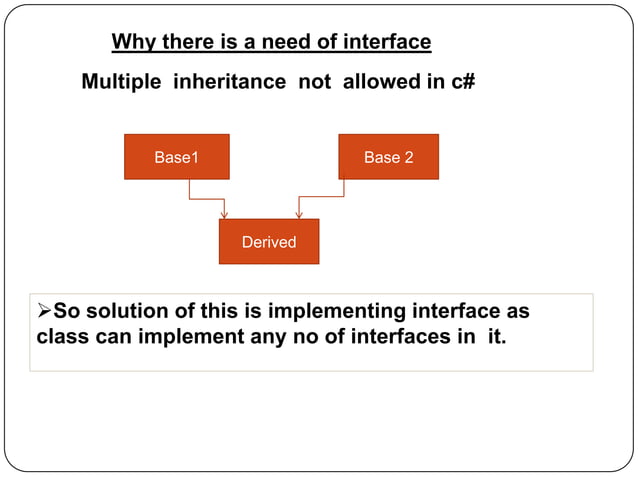 Why there is a need of interface

Multiple inheritance not allowed in c#

Base1

Base 2

Derived

➢So solution of this is implementing interface as class can implement any no of interfaces in it.